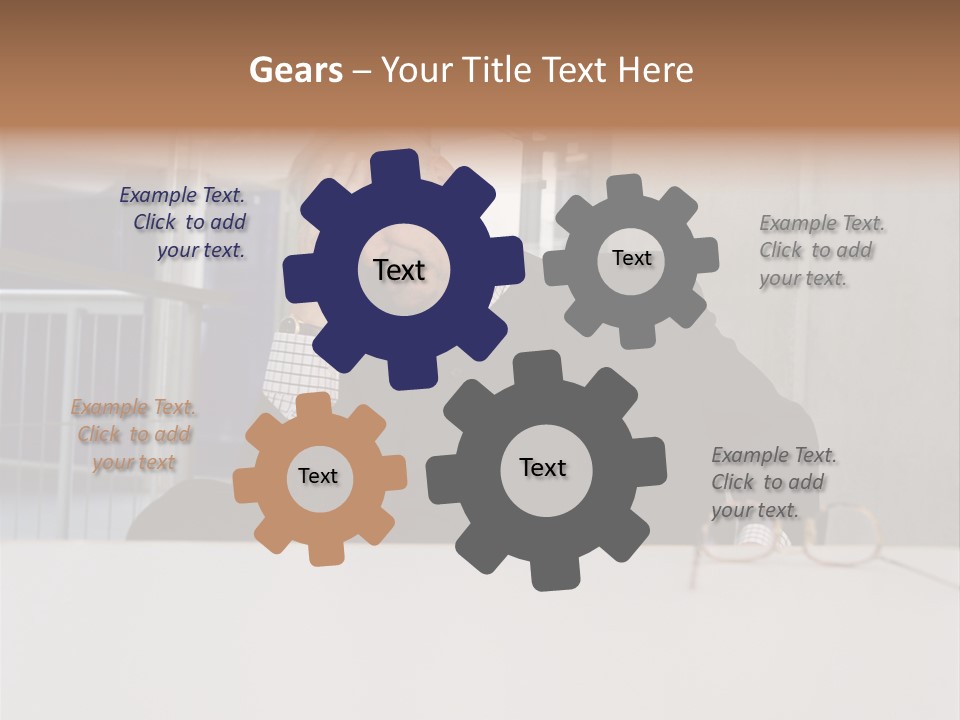 Gears – Your Title Text Here

Example Text. Click to add your text.

Text

Text

Example Text. Click to add your text.

Example Text. Click to add your text

Text

Text

Example Text. Click to add your text.